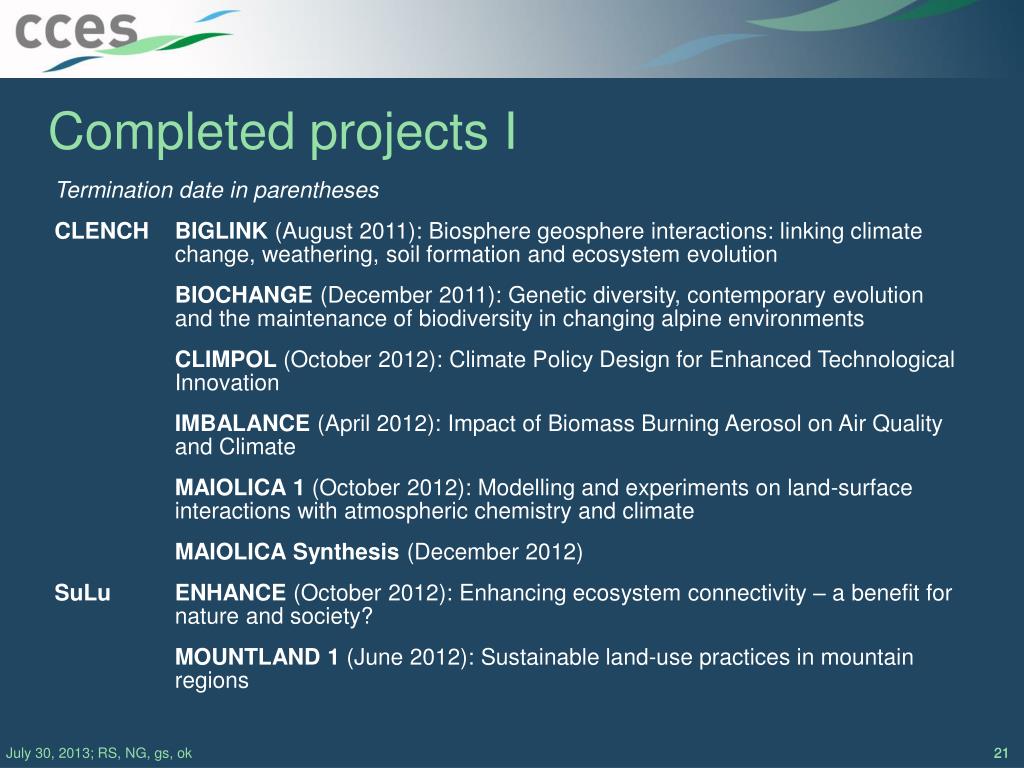 cces

Completed projects I

Termination date in parentheses

CLENCH BIGLINK (August 2011): Biosphere geosphere interactions: linking climate change, weathering, soil formation and ecosystem evolution

BIOCHANGE (December 2011): Genetic diversity, contemporary evolution and the maintenance of biodiversity in changing alpine environments

CLIMPOL (October 2012): Climate Policy Design for Enhanced Technological Innovation

IMBALANCE (April 2012): Impact of Biomass Burning Aerosol on Air Quality and Climate

MAIOLICA 1 (October 2012): Modelling and experiments on land-surface interactions with atmospheric chemistry and climate

MAIOLICA Synthesis (December 2012)

SuLu ENHANCE (October 2012): Enhancing ecosystem connectivity – a benefit for nature and society?

MOUNTLAND 1 (June 2012): Sustainable land-use practices in mountain regions

July 30, 2013; RS, NG, gs, ok

21